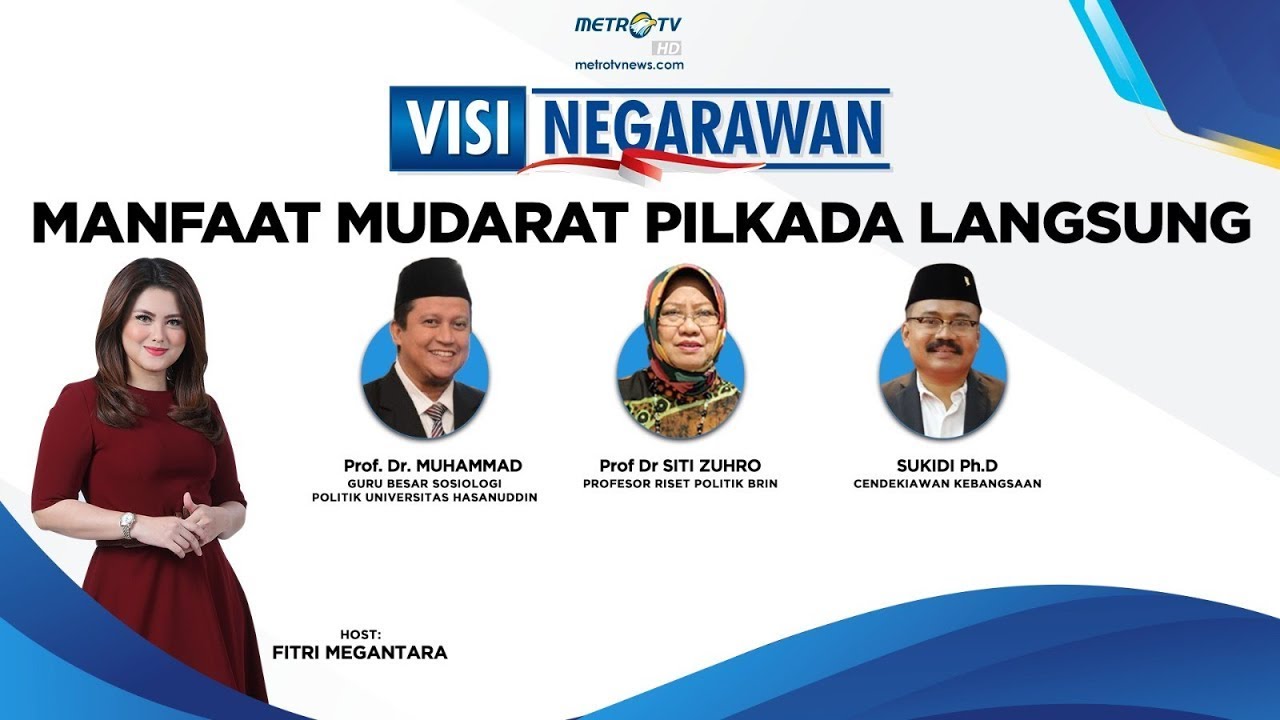 METRO TV
HD
metrotvnews.com

VISI NEGARAWAN

MANFAAT MUDARAT PILKADA LANGSUNG

Prof. Dr. MUHAMMAD
GURU BESAR SOSIOLOGI POLITIK UNIVERSITAS HASANUDDIN

Prof Dr SITI ZUHRO
PROFESOR RISET POLITIK BRIN

SUKIDI Ph.D
CENDEKIAWAN KEBANGSAAN

HOST:
FITRI MEGANTARA